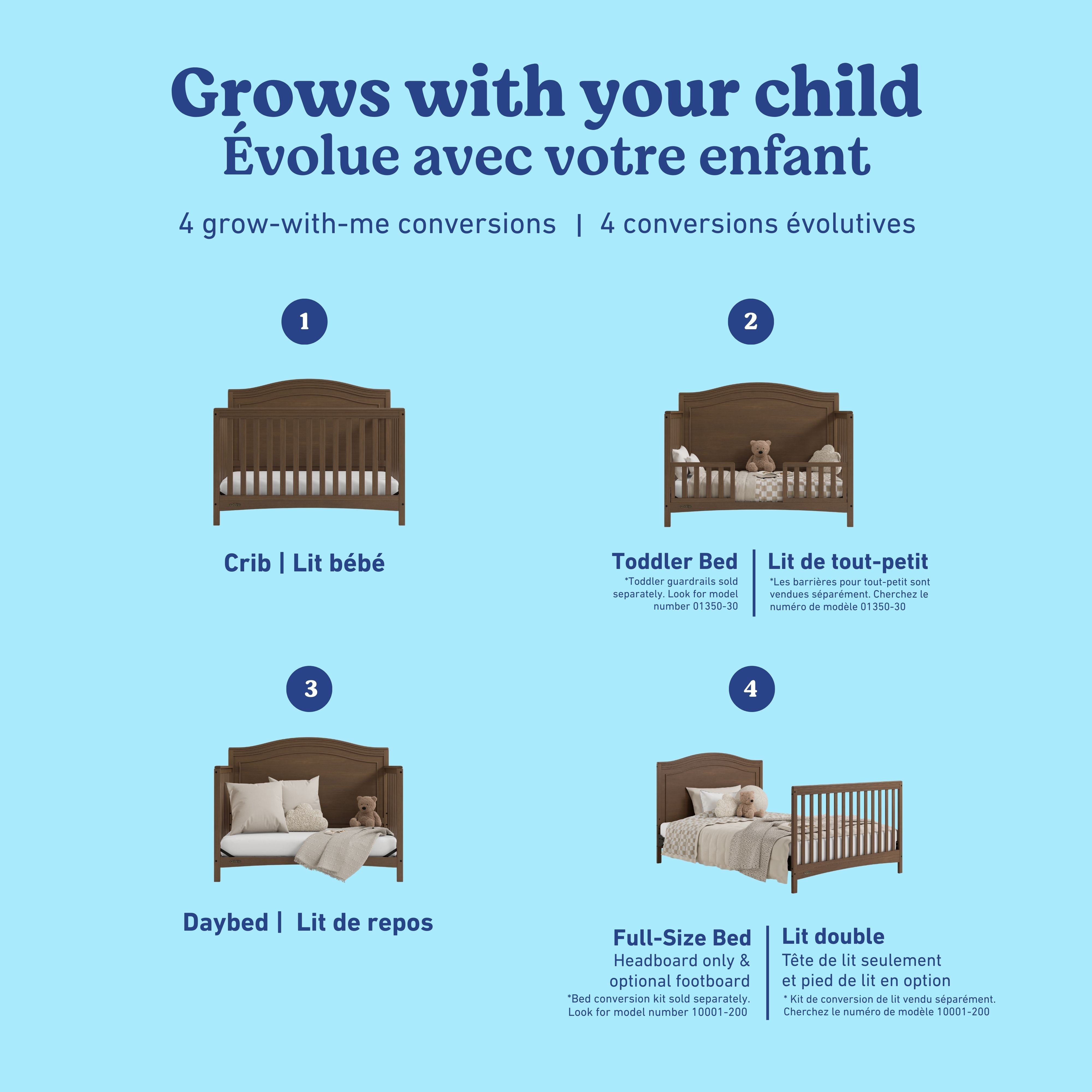 Grows with your child
Évolue avec votre enfant

4 grow-with-me conversions | 4 conversions évolutives

1

Crib | Lit bébé

2

Toddler Bed
*Toddler guardrails sold separately. Look for model number 01350-30

Lit de tout-petit
*Les barrières pour tout-petit sont vendues séparément. Cherchez le numéro de modèle 01350-30

3

Daybed | Lit de repos

4

Full-Size Bed
Headboard only & optional footboard
*Bed conversion kit sold separately. Look for model number 10001-200

Lit double
Tête de lit seulement et pied de lit en option
* Kit de conversion de lit vendu séparément. Cherchez le numéro de modèle 10001-200